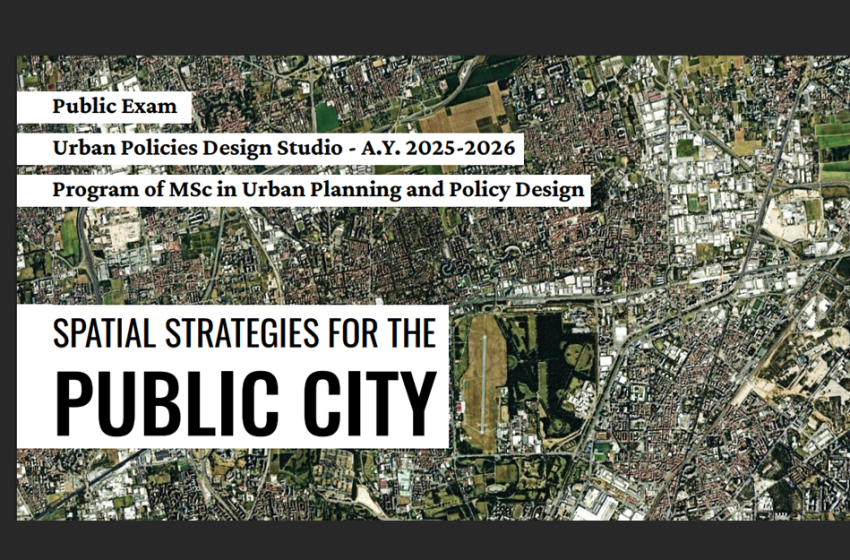 Public Exam

Urban Policies Design Studio - A.Y. 2025-2026

Program of MSc in Urban Planning and Policy Design

SPATIAL STRATEGIES FOR THE

PUBLIC CITY